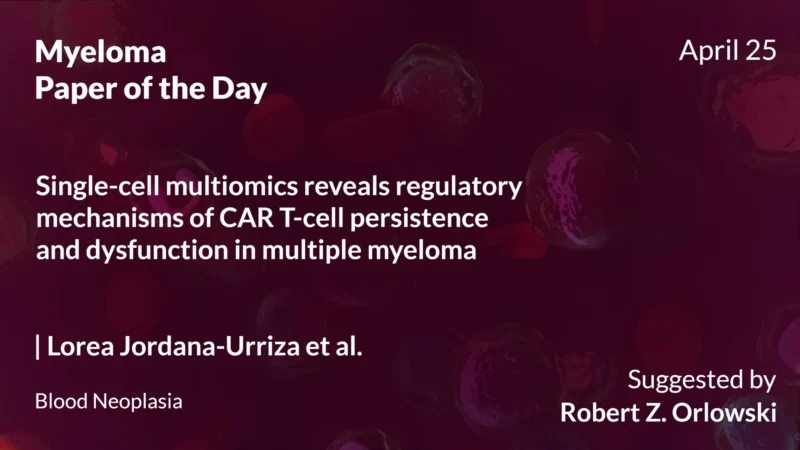 Myeloma
Paper of the Day

April 25

Single-cell multiomics reveals regulatory mechanisms of CAR T-cell persistence and dysfunction in multiple myeloma

| Lorea Jordana-Urriza et al.

Blood Neoplasia

Suggested by
Robert Z. Orlowski